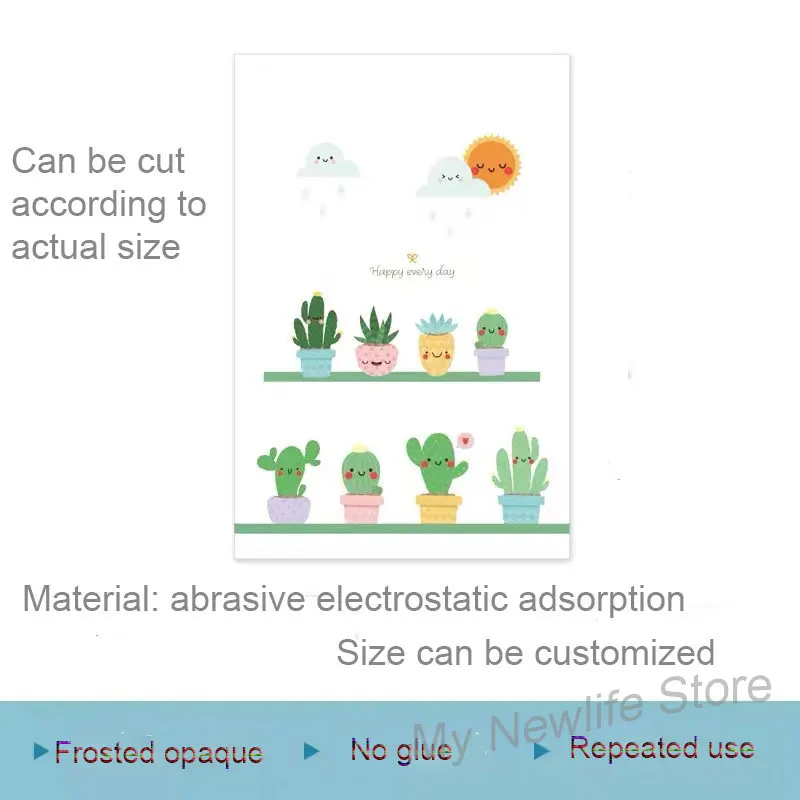 Can be cut according to actual size

Happy every day

Material: abrasive electrostatic adsorption

Size can be customized

My Newlife Store

Frosted opaque

No glue

Repeated use